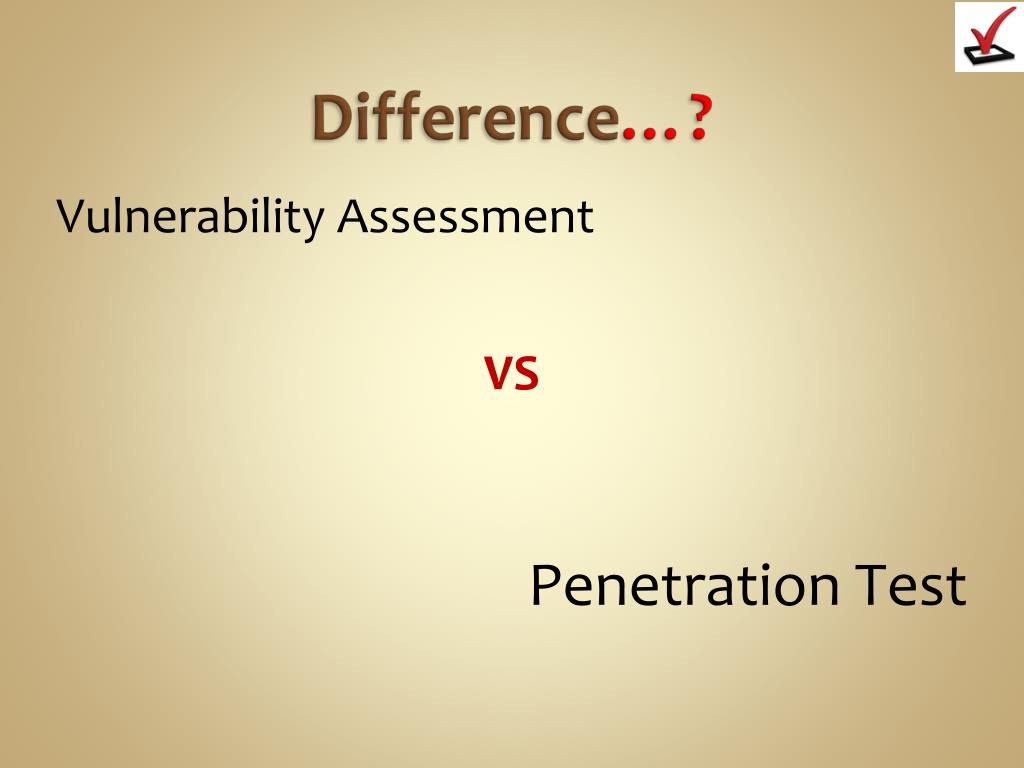 Difference…?

Vulnerability Assessment

VS

Penetration Test